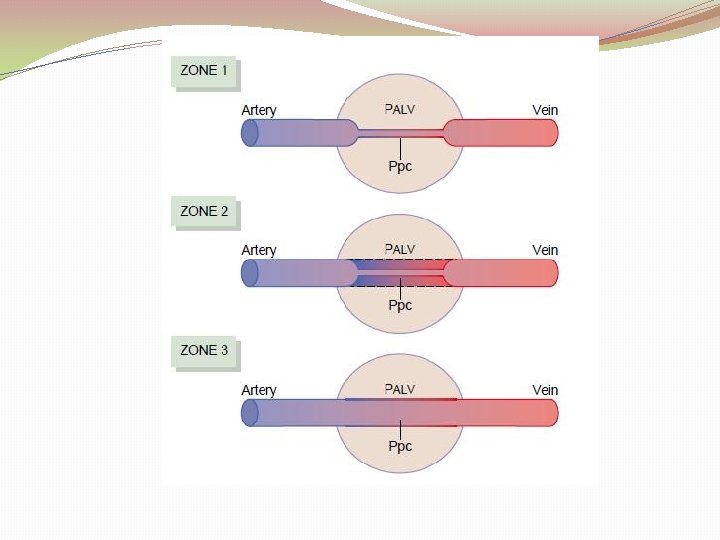 ZONE 1

Artery

PALV

Vein

Ppc

ZONE 2

Artery

PALV

Vein

Ppc

ZONE 3

Artery

PALV

Vein

Ppc